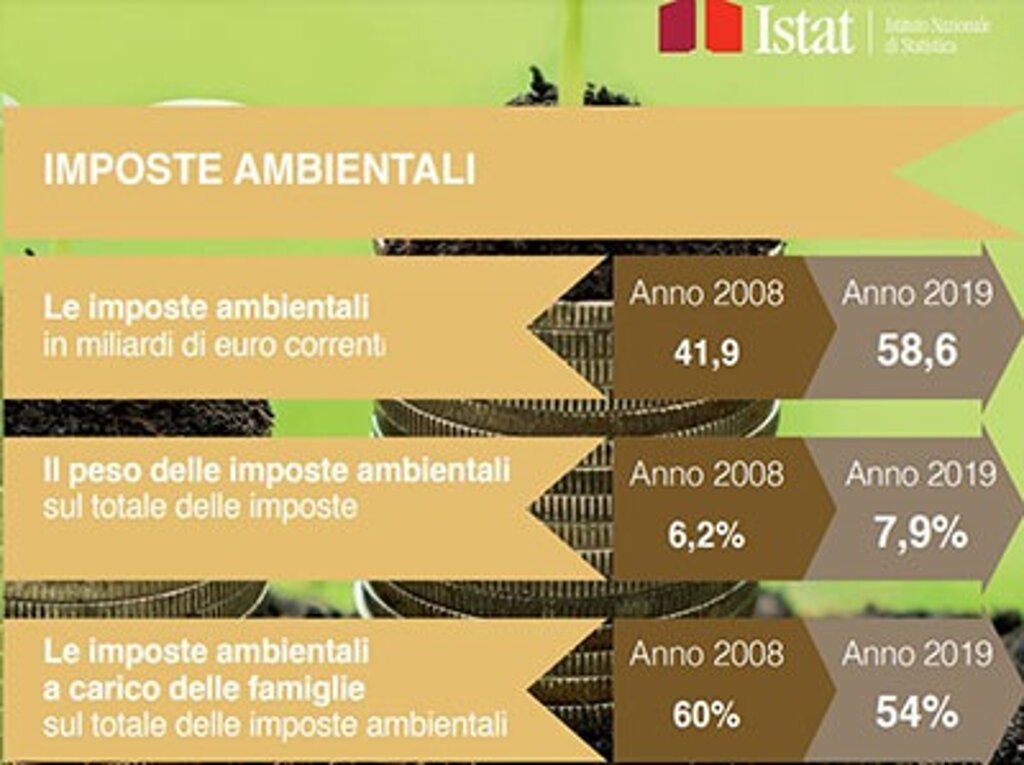 Istat | Istituto Nazionale di Statistica

IMPOSTE AMBIENTALI

Le imposte ambientali
in miliardi di euro correnti

Anno 2008
41,9

Anno 2019
58,6

Il peso delle imposte ambientali
sul totale delle imposte

Anno 2008
6,2%

Anno 2019
7,9%

Le imposte ambientali
a carico delle famiglie
sul totale delle imposte ambientali

Anno 2008
60%

Anno 2019
54%